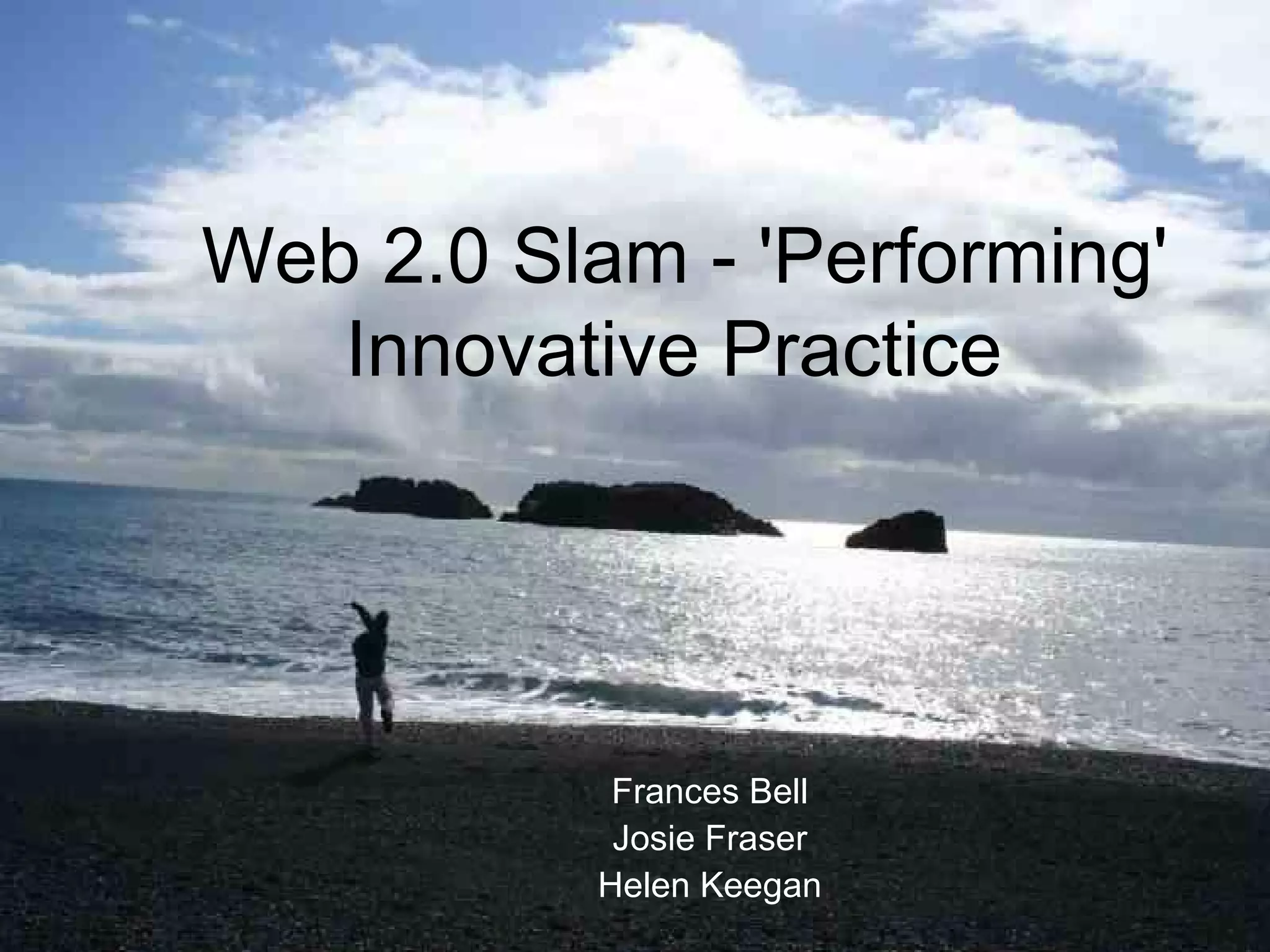 Web 2.0 Slam - 'Performing' Innovative Practice

Frances Bell
Josie Fraser
Helen Keegan